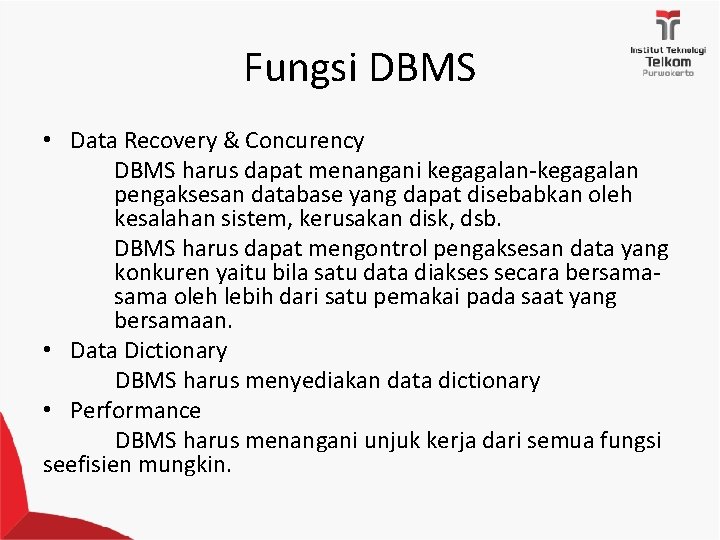 Institut Teknologi
Telkom
Purwokerto

Fungsi DBMS

• Data Recovery & Concurency

DBMS harus dapat menangani kegagalan-kegagalan pengaksesan database yang dapat disebabkan oleh kesalahan sistem, kerusakan disk, dsb.

DBMS harus dapat mengontrol pengaksesan data yang konkuren yaitu bila satu data diakses secara bersama-sama oleh lebih dari satu pemakai pada saat yang bersamaan.

• Data Dictionary

DBMS harus menyediakan data dictionary

• Performance

DBMS harus menangani unjuk kerja dari semua fungsi seefisien mungkin.